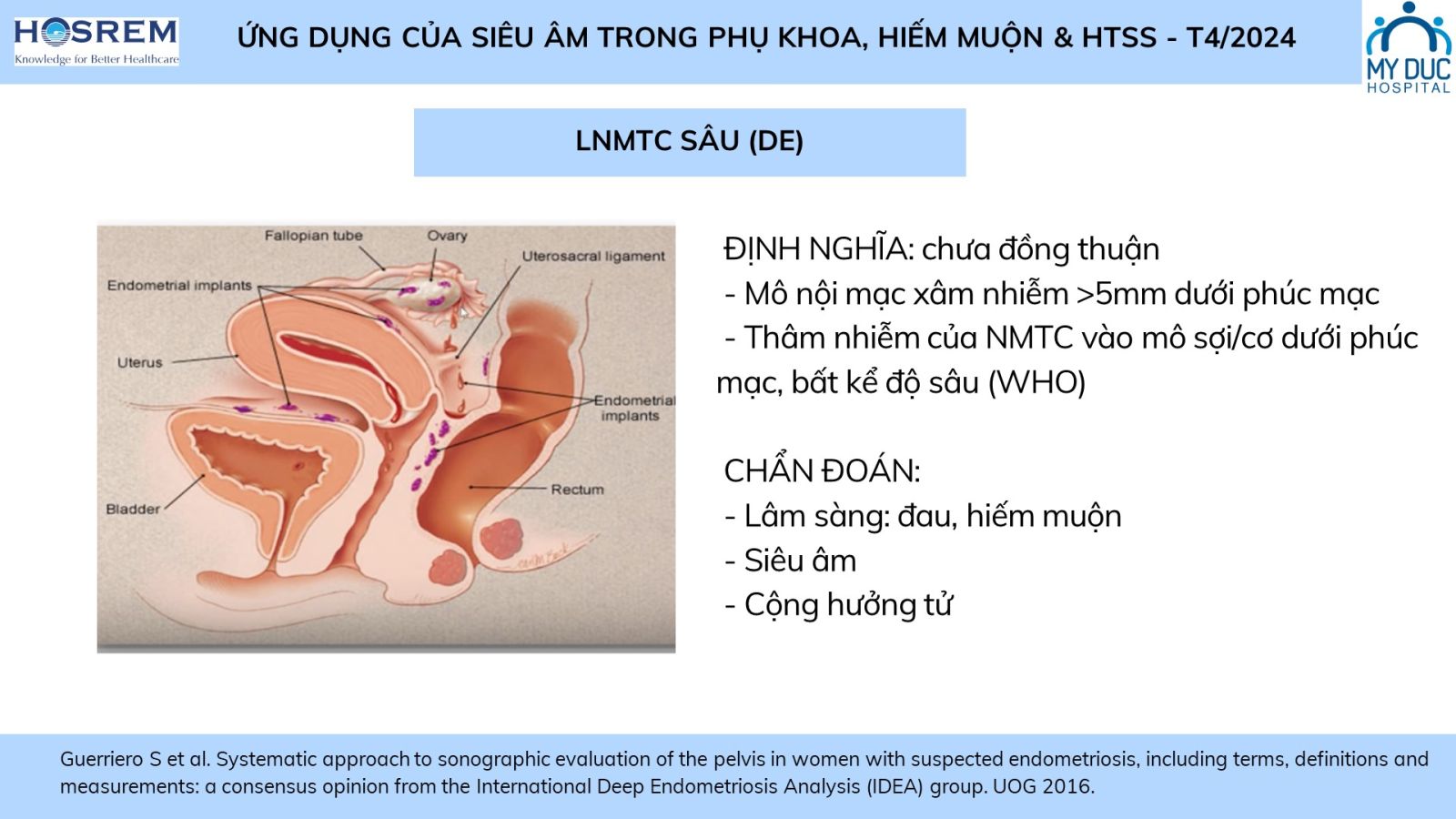 HOSREM
Knowledge for Better Healthcare

ỨNG DỤNG CỦA SIÊU ÂM TRONG PHỤ KHOA, HIẾM MUỘN & HTSS - T4/2024

MY DUC
HOSPITAL

LNMTC SÂU (DE)

Fallopian tube
Ovary
Uterosacral ligament
Endometrial implants
Uterus
Endometrial implants
Rectum
Bladder

ĐỊNH NGHĨA: chưa đồng thuận
- Mô nội mạc xâm nhiễm >5mm dưới phúc mạc
- Thâm nhiễm của NMTC vào mô sợi/cơ dưới phúc mạc, bất kể độ sâu (WHO)

CHẨN ĐOÁN:
- Lâm sàng: đau, hiếm muộn
- Siêu âm
- Cộng hưởng tử

Guerriero S et al. Systematic approach to sonographic evaluation of the pelvis in women with suspected endometriosis, including terms, definitions and measurements: a consensus opinion from the International Deep Endometriosis Analysis (IDEA) group. UOG 2016.